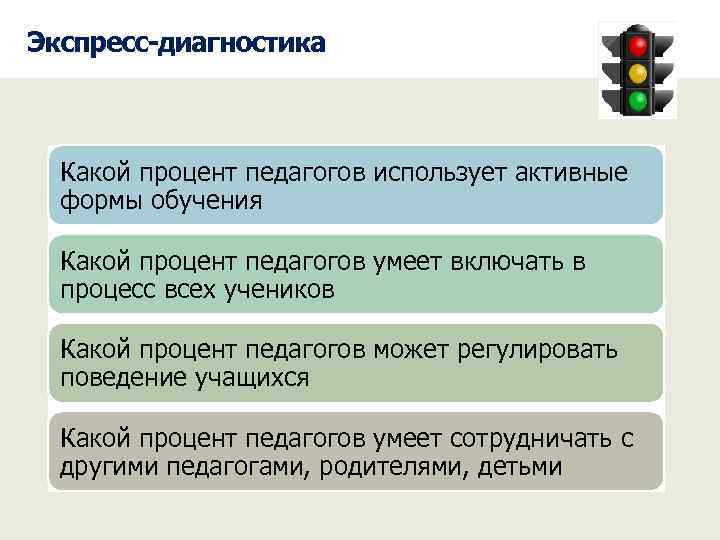 Экспресс-диагностика

Какой процент педагогов использует активные формы обучения

Какой процент педагогов умеет включать в процесс всех учеников

Какой процент педагогов может регулировать поведение учащихся

Какой процент педагогов умеет сотрудничать с другими педагогами, родителями, детьми